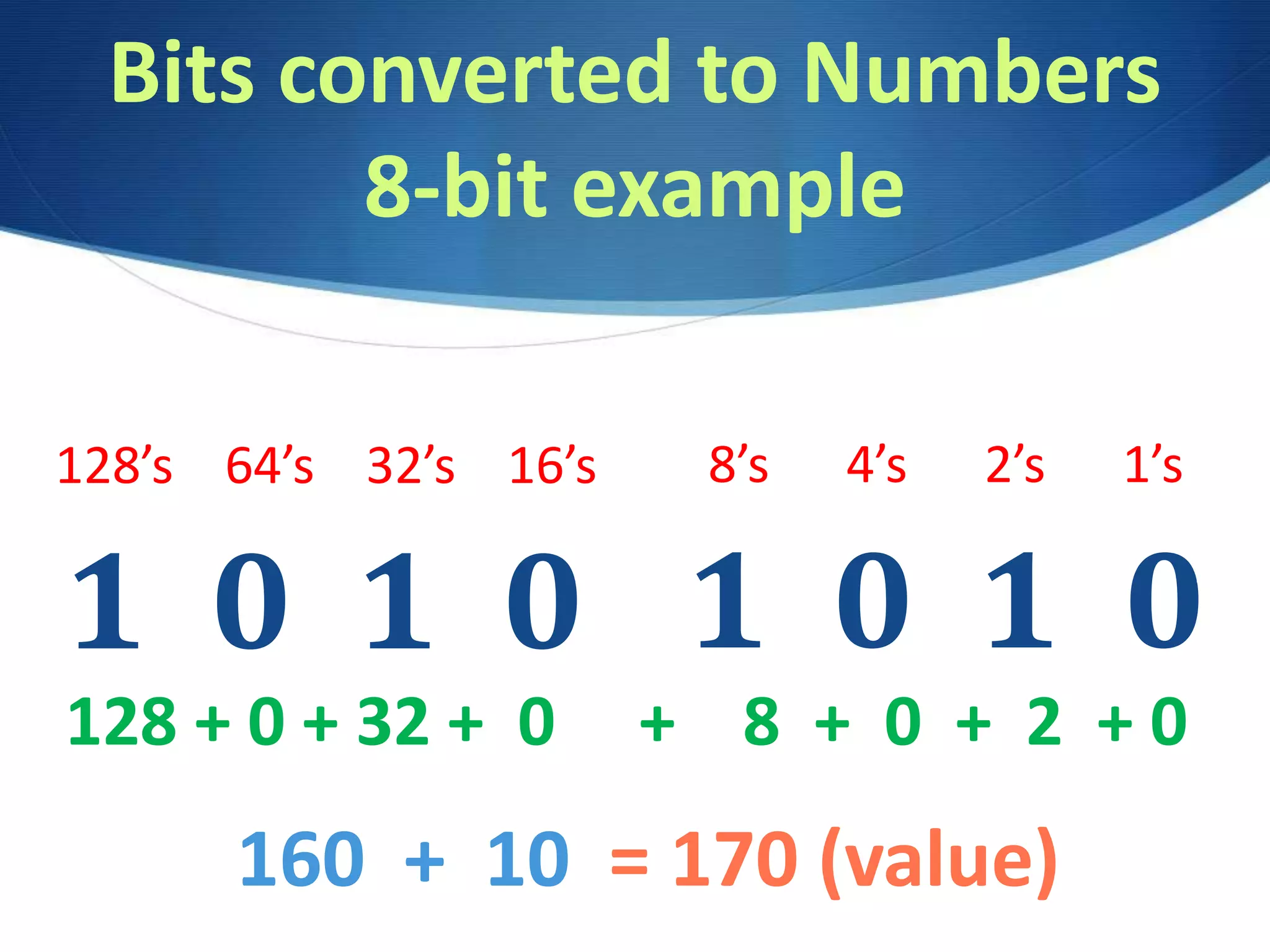 Bits converted to Numbers
8-bit example

128’s 64’s 32’s 16’s 8’s 4’s 2’s 1’s

1 0 1 0 1 0 1 0

128 + 0 + 32 + 0 + 8 + 0 + 2 + 0

160 + 10 = 170 (value)